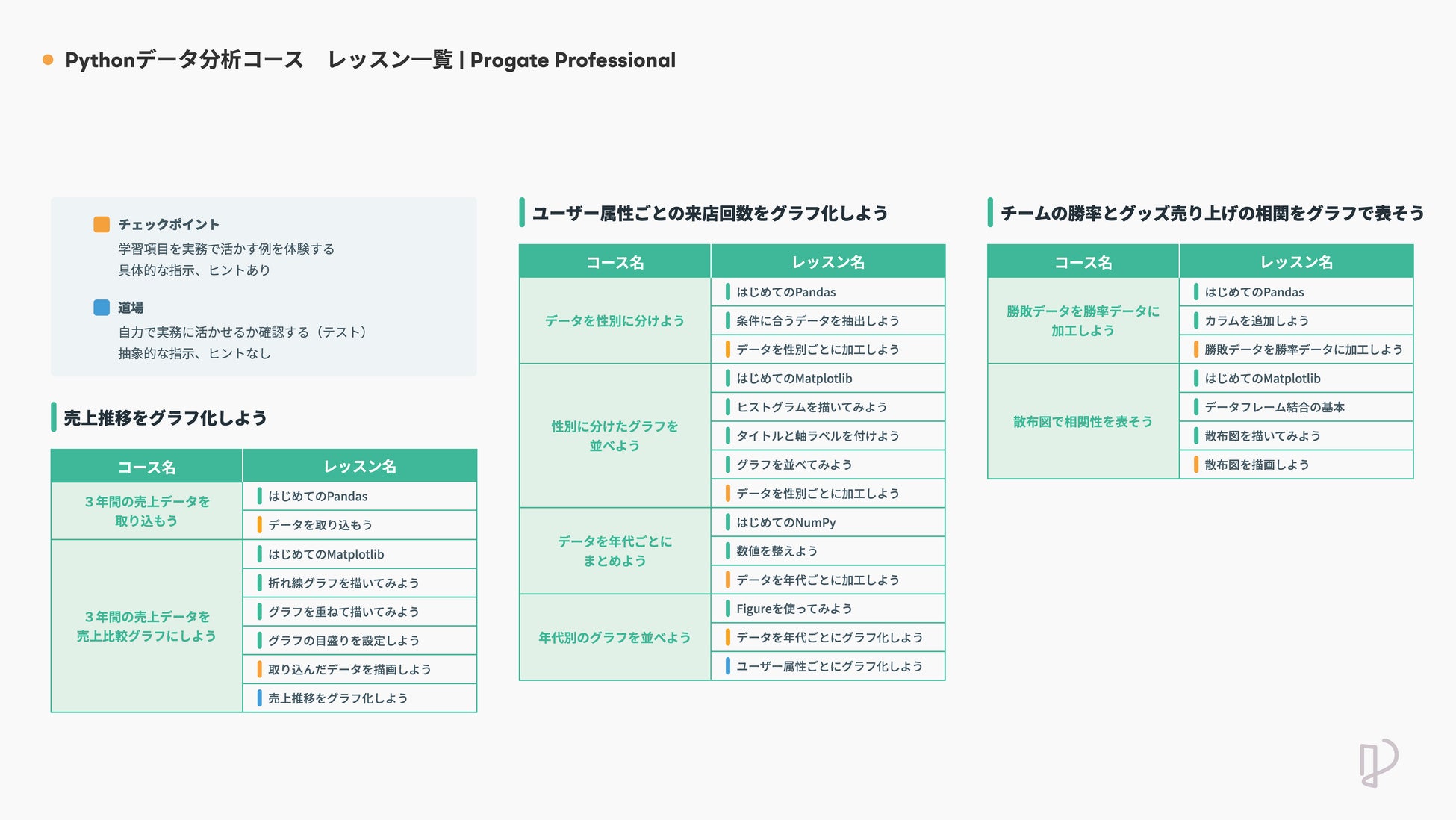 Pythonデータ分析コース　レッスン一覧 | Progate Professional

チェックポイント
学習項目を実務で活かす例を体験する
具体的な指示、ヒントあり

道場
自力で実務に活かせるか確認する（テスト）
抽象的な指示、ヒントなし

売上推移をグラフ化しよう

| コース名 | レッスン名 |
|---|---|
| 3年間の売上データを取り込もう | はじめてのPandas |
| | データを取り込もう |
| 3年間の売上データを売上比較グラフにしよう | はじめてのMatplotlib |
| | 折れ線グラフを描いてみよう |
| | グラフを重ねて描いてみよう |
| | グラフの目盛りを設定しよう |
| | 取り込んだデータを描画しよう |
| | 売上推移をグラフ化しよう |

ユーザー属性ごとの来店回数をグラフ化しよう

| コース名 | レッスン名 |
|---|---|
| データを性別に分けよう | はじめてのPandas |
| | 条件に合うデータを抽出しよう |
| | データを性別ごとに加工しよう |
| 性別に分けたグラフを並べよう | はじめてのMatplotlib |
| | ヒストグラムを描いてみよう |
| | タイトルと軸ラベルを付けよう |
| | グラフを並べてみよう |
| | データを性別ごとに加工しよう |
| データを年代ごとにまとめよう | はじめてのNumPy |
| | 数値を整えよう |
| | データを年代ごとに加工しよう |
| 年代別のグラフを並べよう | Figureを使ってみよう |
| | データを年代ごとにグラフ化しよう |
| | ユーザー属性ごとにグラフ化しよう |

チームの勝率とグッズ売り上げの相関をグラフで表そう

| コース名 | レッスン名 |
|---|---|
| 勝敗データを勝率データに加工しよう | はじめてのPandas |
| | カラムを追加しよう |
| | 勝敗データを勝率データに加工しよう |
| 散布図で相関性を表そう | はじめてのMatplotlib |
| | データフレーム結合の基本 |
| | 散布図を描いてみよう |
| | 散布図を描画しよう |